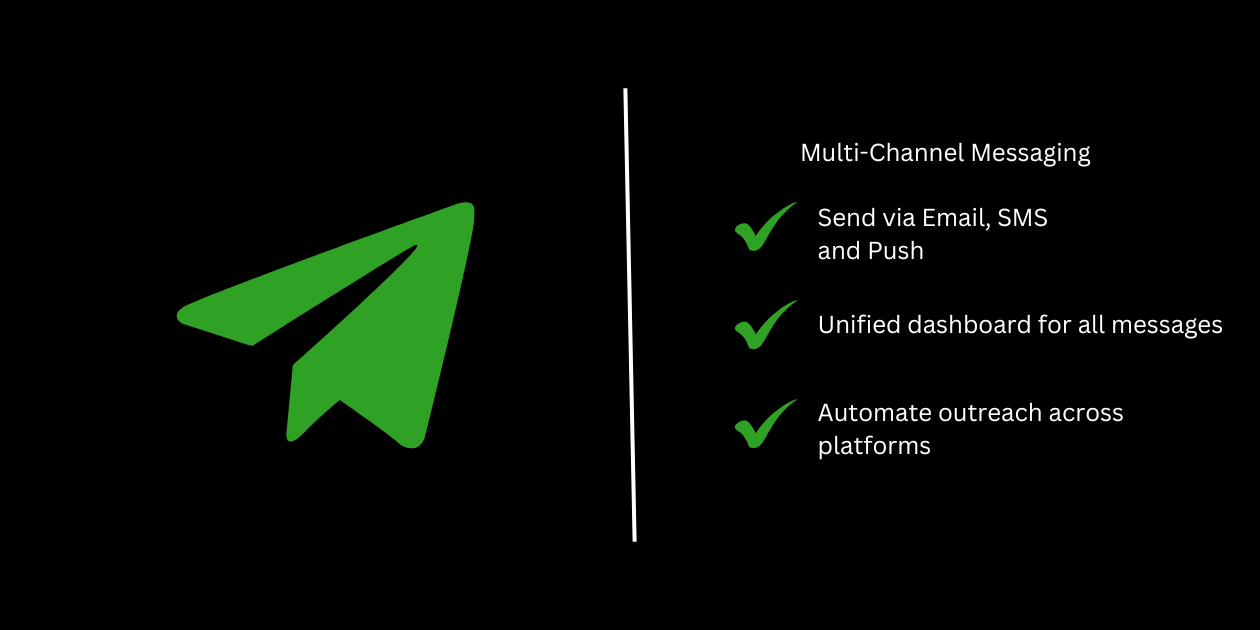 Multi-Channel Messaging

Send via Email, SMS and Push

Unified dashboard for all messages

Automate outreach across platforms